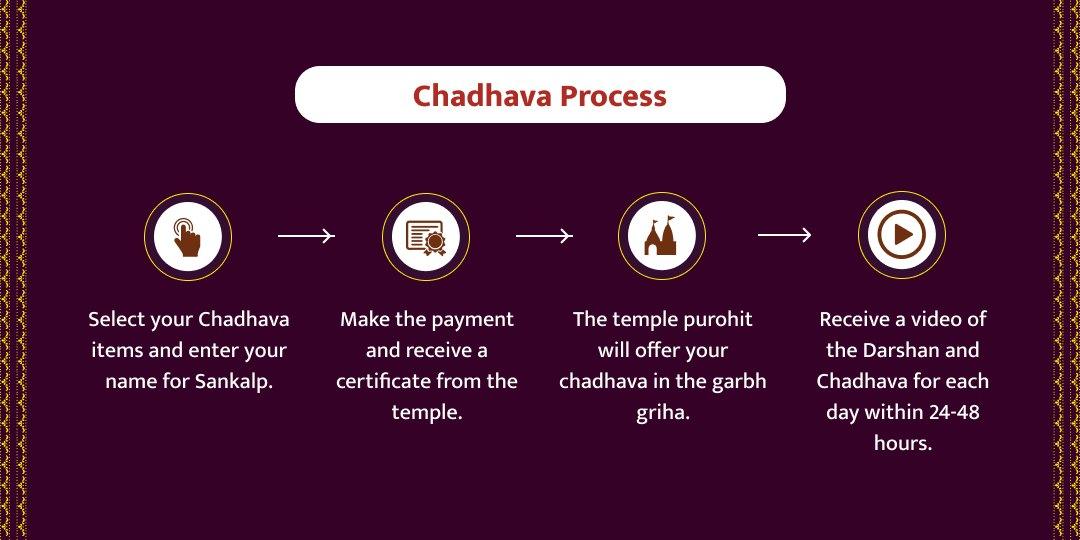 Chadhava Process

Select your Chadhava items and enter your name for Sankalp.

Make the payment and receive a certificate from the temple.

The temple purohit will offer your chadhava in the garbh griha.

Receive a video of the Darshan and Chadhava for each day within 24-48 hours.